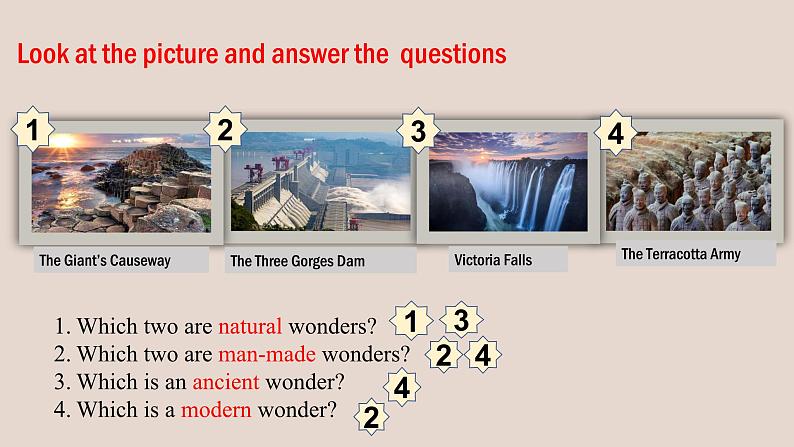 Look at the picture and answer the questions

1

The Giant's Causeway

2

The Three Gorges Dam

3

Victoria Falls

4

The Terracotta Army

1. Which two are natural wonders? 1 3
2. Which two are man-made wonders? 2 4
3. Which is an ancient wonder? 4
4. Which is a modern wonder? 2